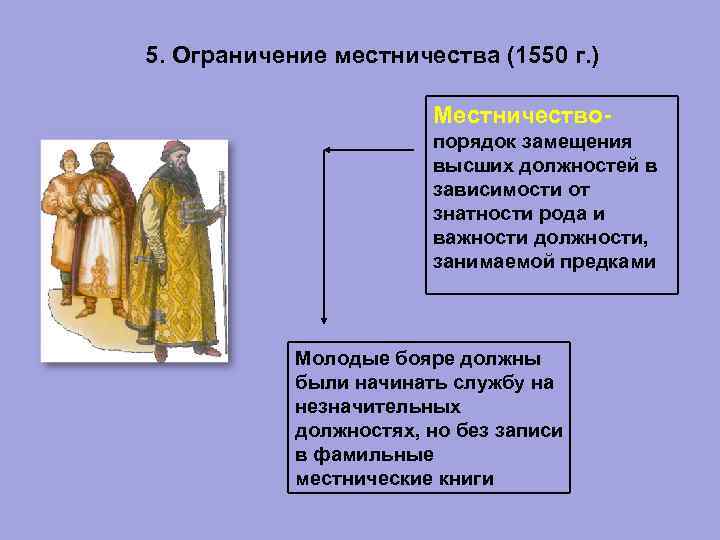 5. Ограничение местничества (1550 г.)

Местничество- порядок замещения высших должностей в зависимости от знатности рода и важности должности, занимаемой предками

Молодые бояре должны были начинать службу на незначительных должностях, но без записи в фамильные местнические книги